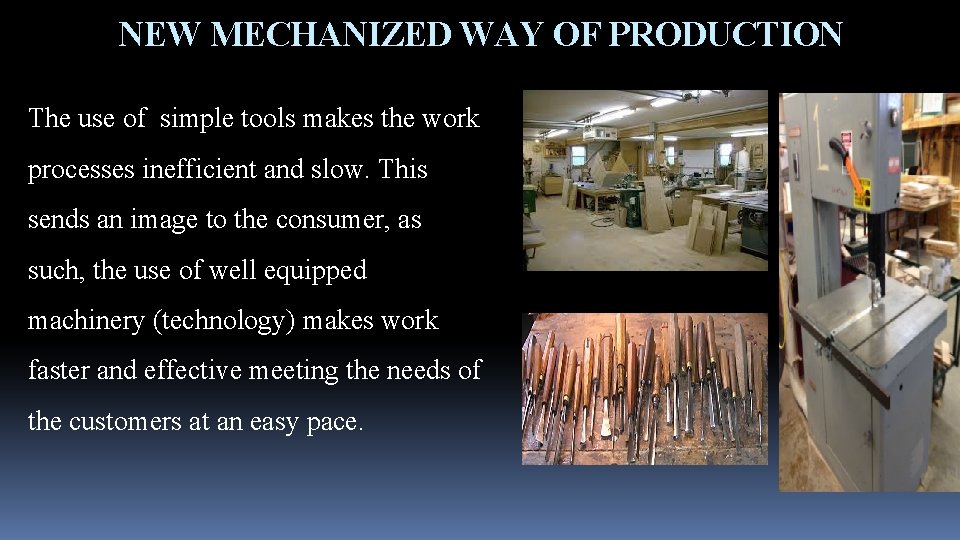 NEW MECHANIZED WAY OF PRODUCTION

The use of simple tools makes the work processes inefficient and slow. This sends an image to the consumer, as such, the use of well equipped machinery (technology) makes work faster and effective meeting the needs of the customers at an easy pace.